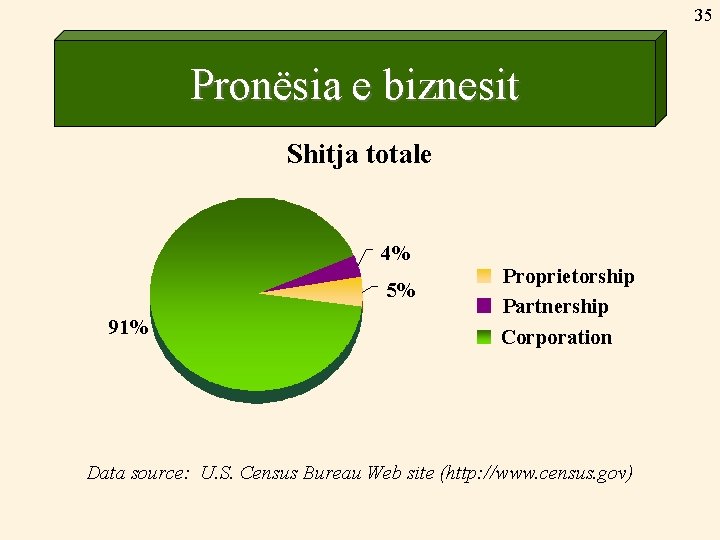 35

Pronësia e biznesit

Shitja totale

4%

5%

91%

Proprietorship
Partnership
Corporation

Data source: U.S. Census Bureau Web site (http://www.census.gov)